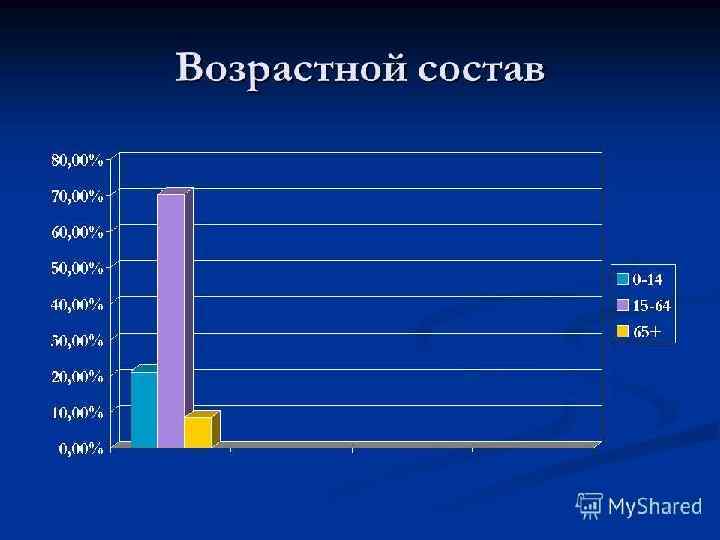 Возрастной состав

80,00%
70,00%
60,00%
50,00%
40,00%
30,00%
20,00%
10,00%
0,00%

0-14
15-64
65+

MyShared